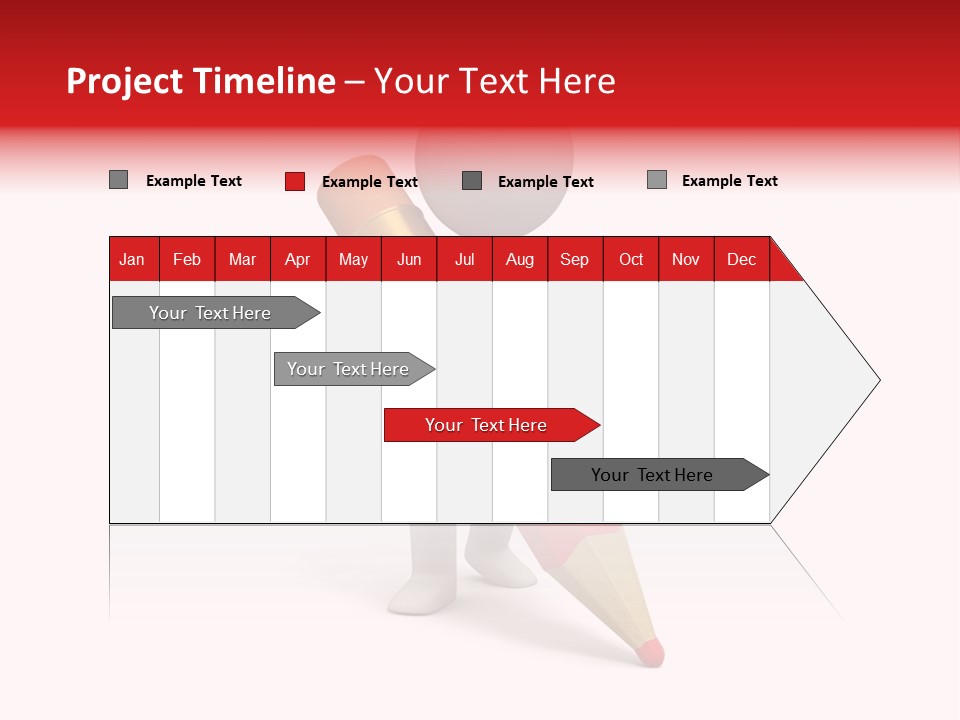 Project Timeline – Your Text Here

Example Text Example Text Example Text Example Text

| Jan | Feb | Mar | Apr | May | Jun | Jul | Aug | Sep | Oct | Nov | Dec |
|---|---|---|---|---|---|---|---|---|---|---|---|

Your Text Here

Your Text Here

Your Text Here

Your Text Here